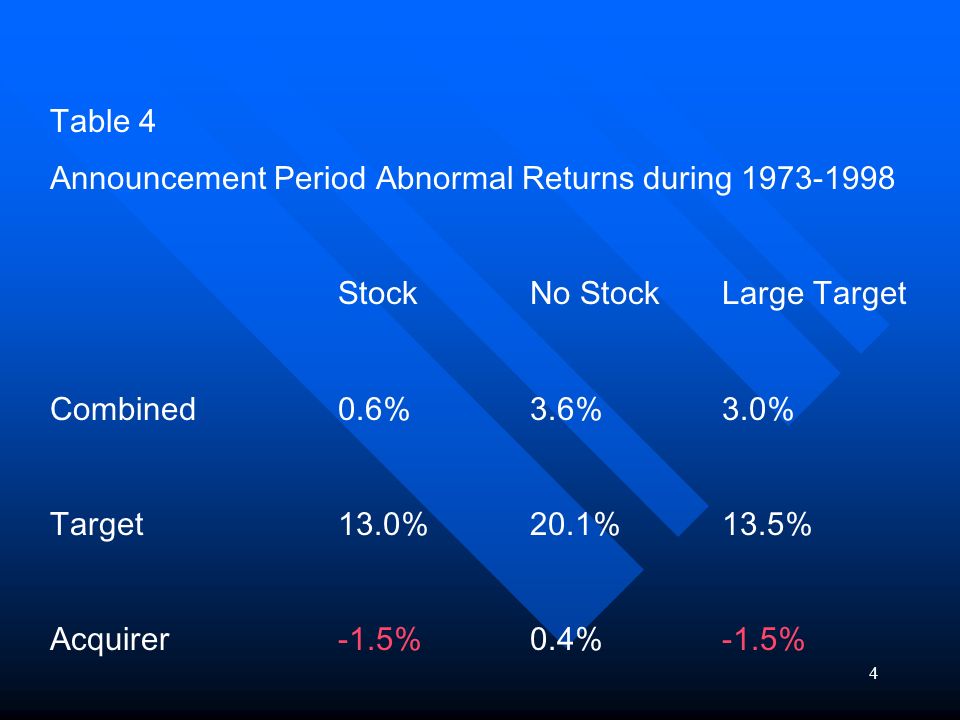 Table 4

Announcement Period Abnormal Returns during 1973-1998

| | Stock | No Stock | Large Target |
|---|---|---|---|
| Combined | 0.6% | 3.6% | 3.0% |
| Target | 13.0% | 20.1% | 13.5% |
| Acquirer | -1.5% | 0.4% | -1.5% |

4